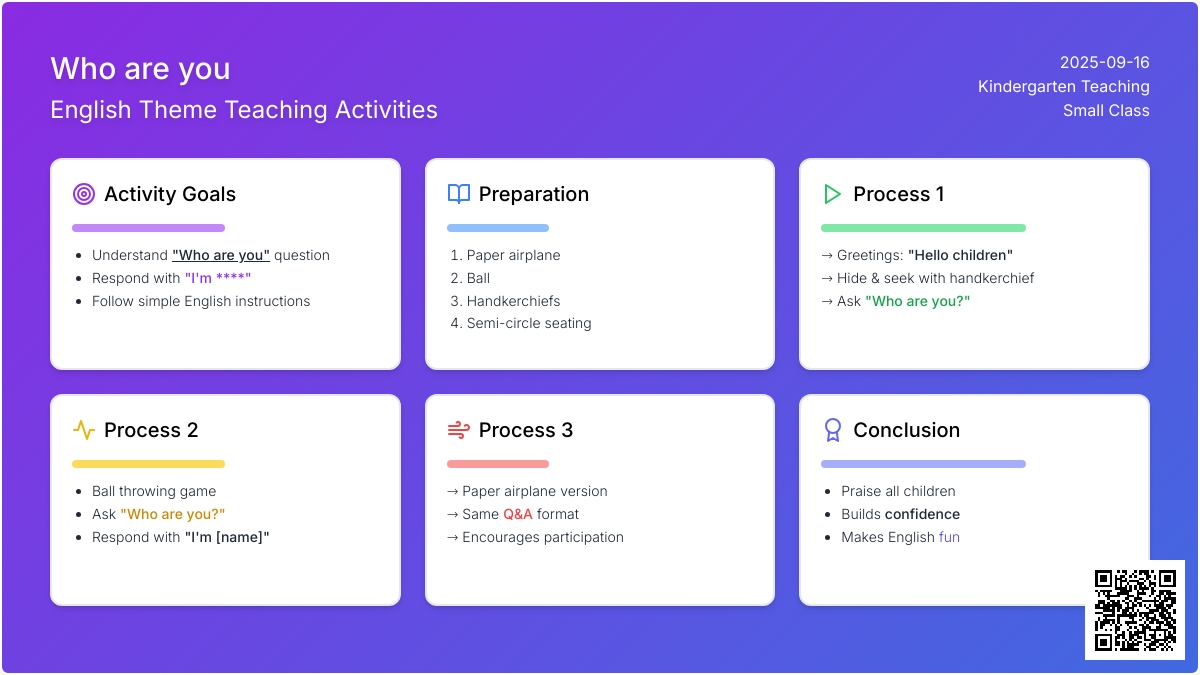 Who are you
English Theme Teaching Activities

2025-09-16
Kindergarten Teaching
Small Class

Activity Goals
- Understand "Who are you" question
- Respond with "I'm ****"
- Follow simple English instructions

Preparation
1. Paper airplane
2. Ball
3. Handkerchiefs
4. Semi-circle seating

Process 1
→ Greetings: "Hello children"
→ Hide & seek with handkerchief
→ Ask "Who are you?"

Process 2
- Ball throwing game
- Ask "Who are you?"
- Respond with "I'm [name]"

Process 3
→ Paper airplane version
→ Same Q&A format
→ Encourages participation

Conclusion
- Praise all children
- Builds confidence
- Makes English fun